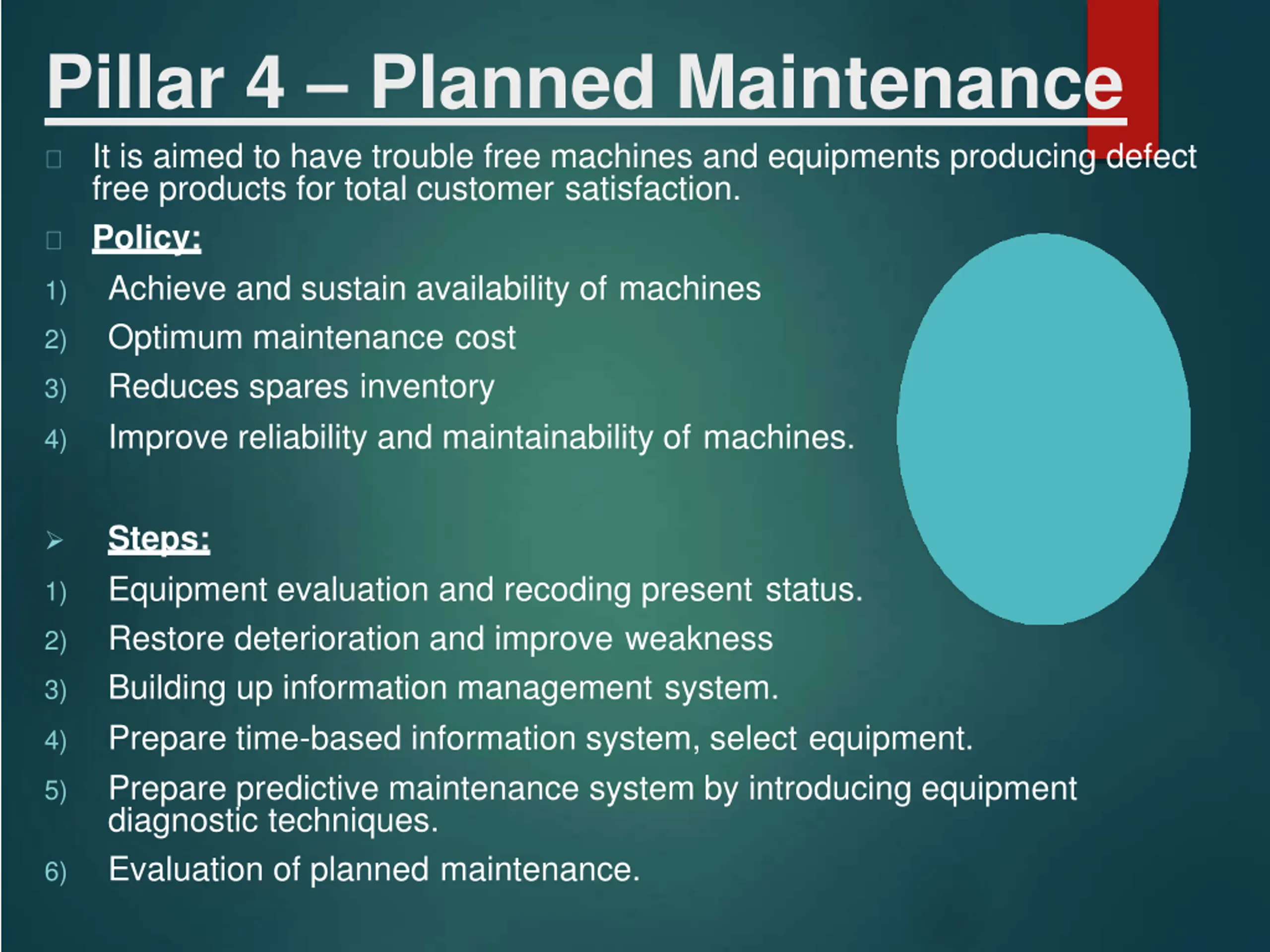 Pillar 4 – Planned Maintenance

It is aimed to have trouble free machines and equipments producing defect free products for total customer satisfaction.

Policy:

1) Achieve and sustain availability of machines
2) Optimum maintenance cost
3) Reduces spares inventory
4) Improve reliability and maintainability of machines.

Steps:

1) Equipment evaluation and recoding present status.
2) Restore deterioration and improve weakness
3) Building up information management system.
4) Prepare time-based information system, select equipment.
5) Prepare predictive maintenance system by introducing equipment diagnostic techniques.
6) Evaluation of planned maintenance.